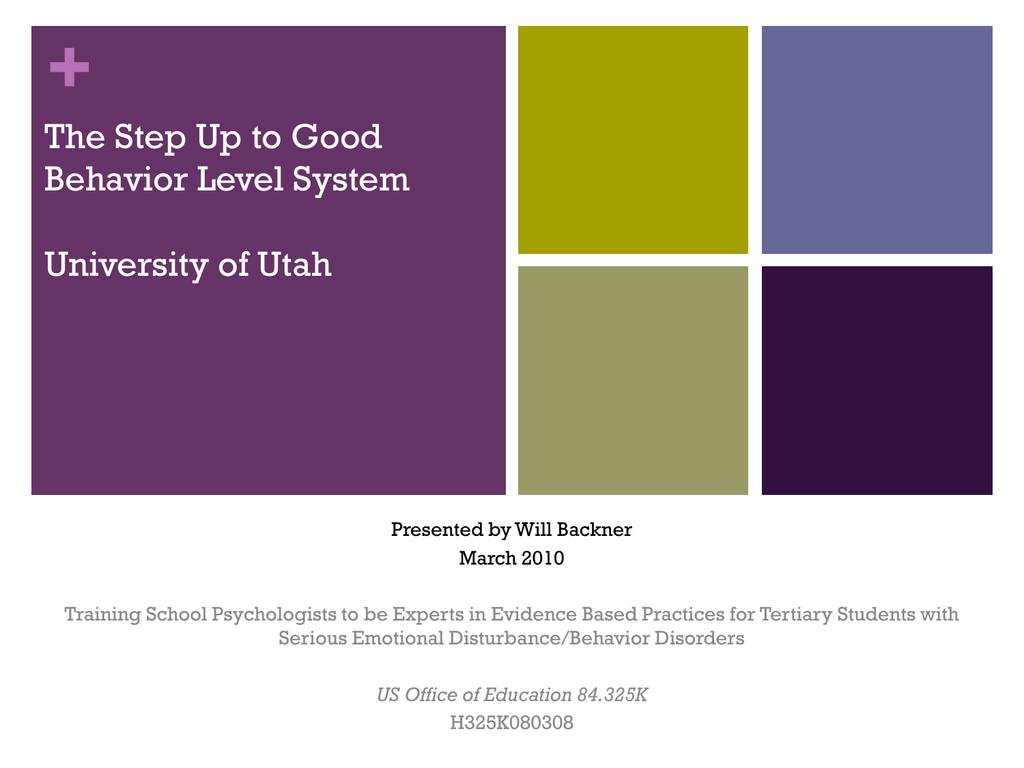 +

The Step Up to Good Behavior Level System

University of Utah

Presented by Will Backner
March 2010

Training School Psychologists to be Experts in Evidence Based Practices for Tertiary Students with Serious Emotional Disturbance/Behavior Disorders

US Office of Education 84.325K
H325K080308